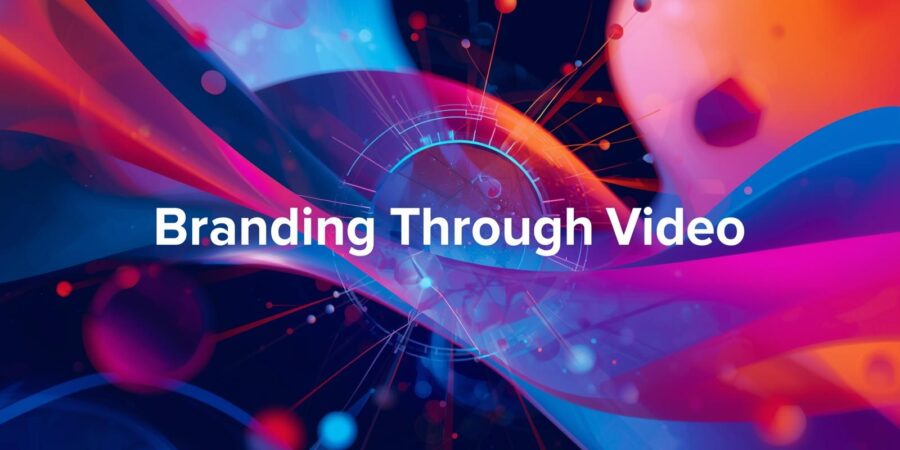 Branding Through Video